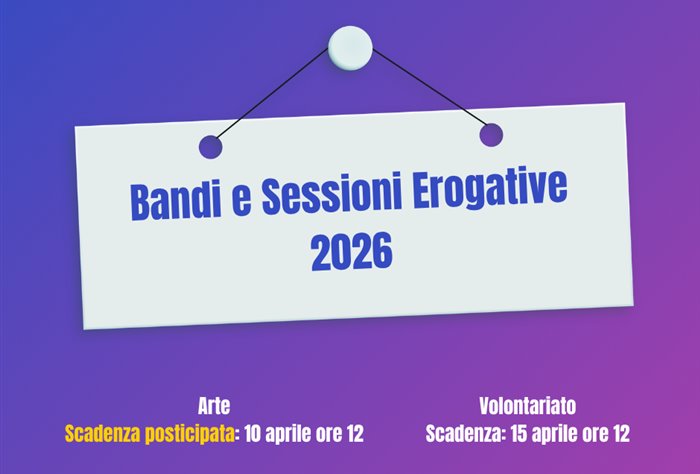 Bandi e Sessioni Erogative 2026

Arte
Scadenza posticipata: 10 aprile ore 12

Volontariato
Scadenza: 15 aprile ore 12